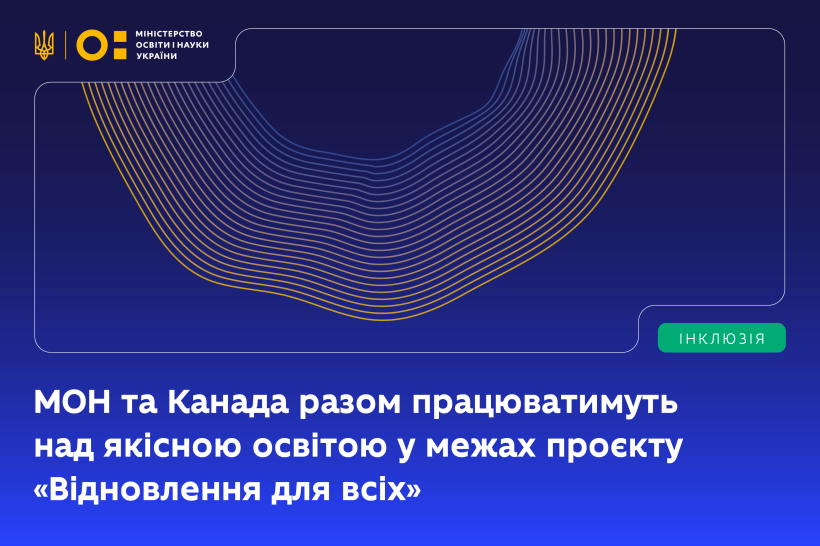 МІНІСТЕРСТВО ОСВІТИ І НАУКИ УКРАЇНИ

ІНКЛЮЗІЯ

МОН та Канада разом працюватимуть над якісною освітою у межах проєкту «Відновлення для всіх»